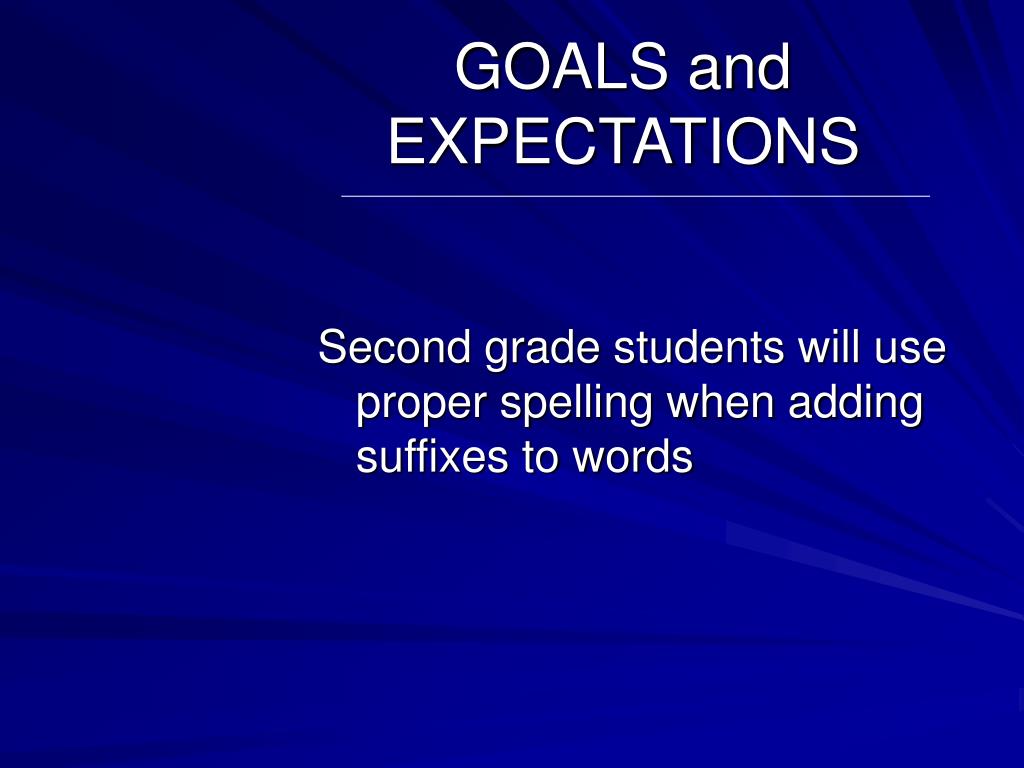 GOALS and EXPECTATIONS

Second grade students will use proper spelling when adding suffixes to words